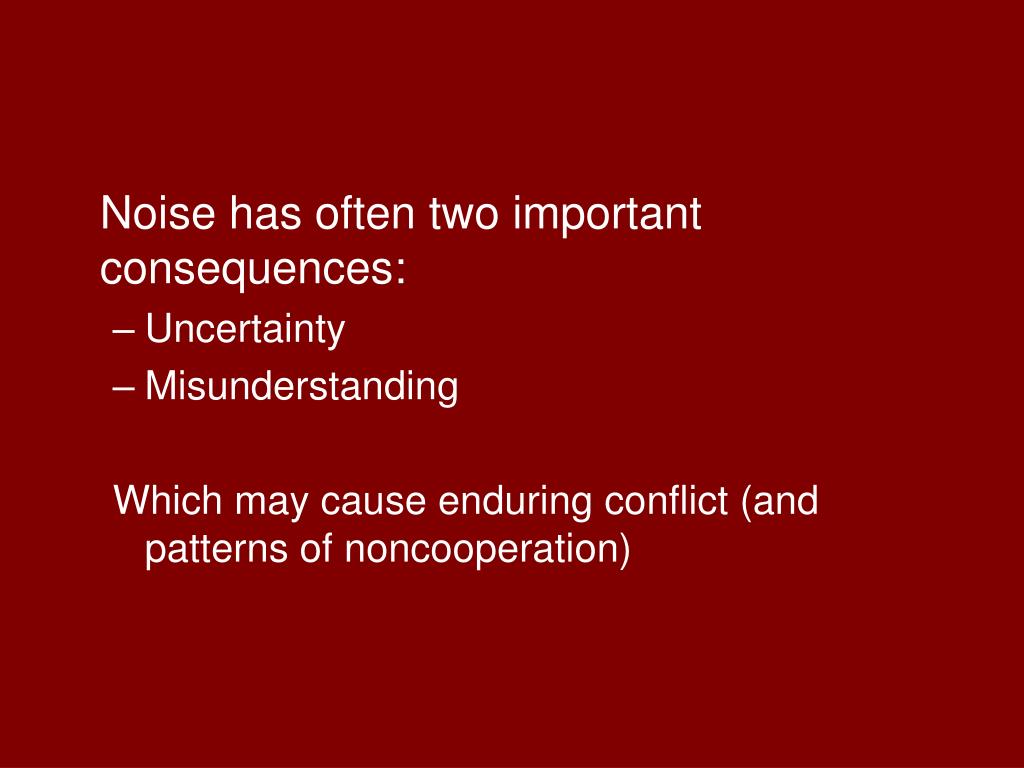 Noise has often two important consequences:

– Uncertainty
– Misunderstanding

Which may cause enduring conflict (and patterns of noncooperation)